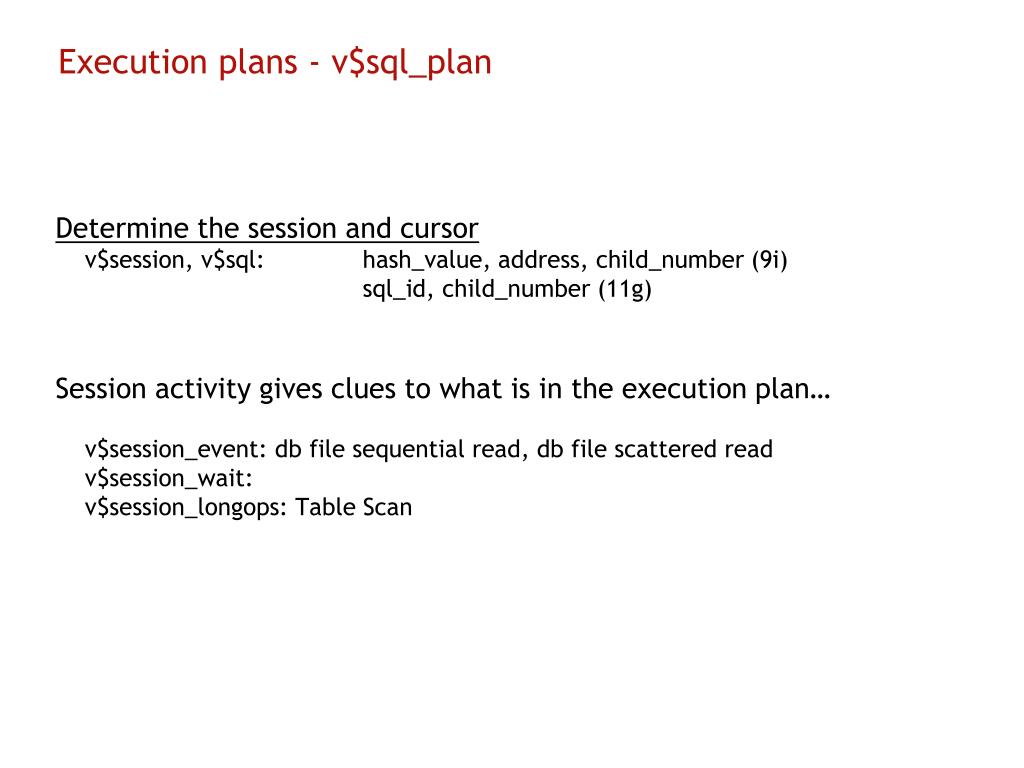 Execution plans - v\$sql_plan

Determine the session and cursor
v\$session, v\$sql: hash_value, address, child_number (9i)
sql_id, child_number (11g)

Session activity gives clues to what is in the execution plan…

v\$session_event: db file sequential read, db file scattered read
v\$session_wait:
v\$session_longops: Table Scan